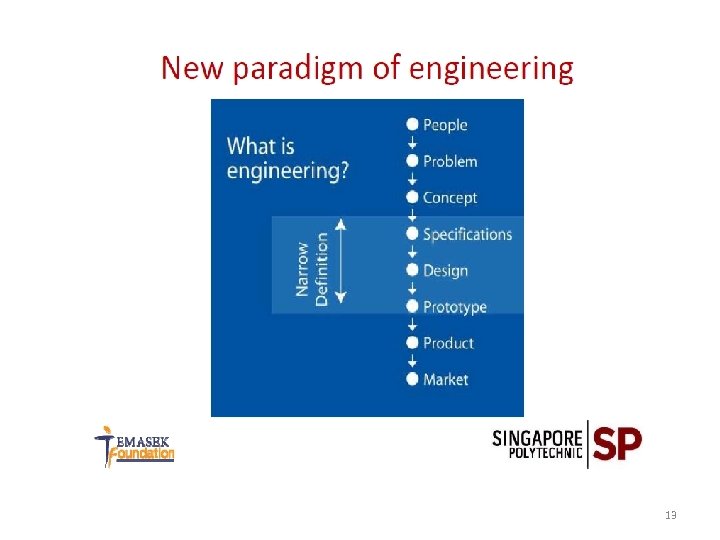 New paradigm of engineering

What is engineering?

Narrow Definition

People
Problem
Concept
Specifications
Design
Prototype
Product
Market

TEMASEK Foundation

SINGAPORE POLYTECHNIC SP

13